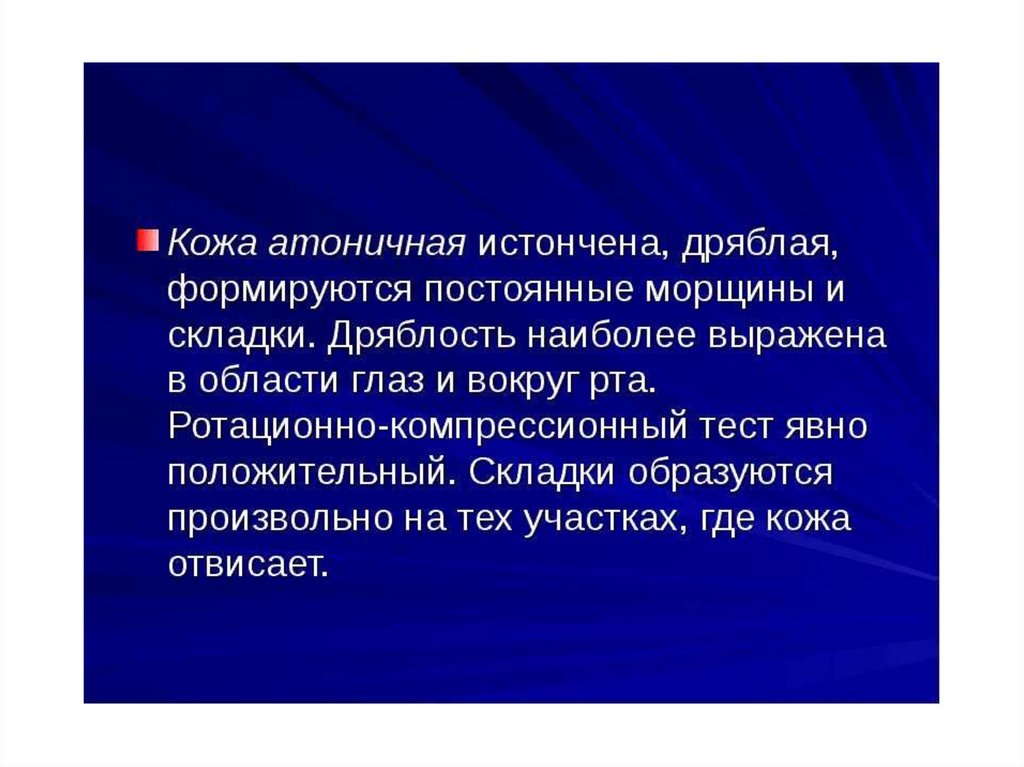 Кожа атоничная истончена, дряблая, формируются постоянные морщины и складки. Дряблость наиболее выражена в области глаз и вокруг рта. Ротационно-компрессионный тест явно положительный. Складки образуются произвольно на тех участках, где кожа отвисает.